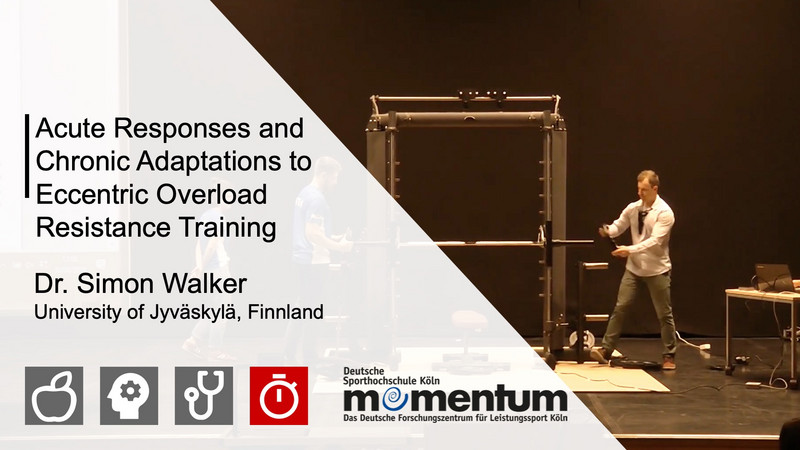 Acute Responses and Chronic Adaptations to Eccentric Overload Resistance Training

Dr. Simon Walker
University of Jyväskylä, Finnland

Deutsche Sporthochschule Köln
momentum
Das Deutsche Forschungszentrum für Leistungssport Köln